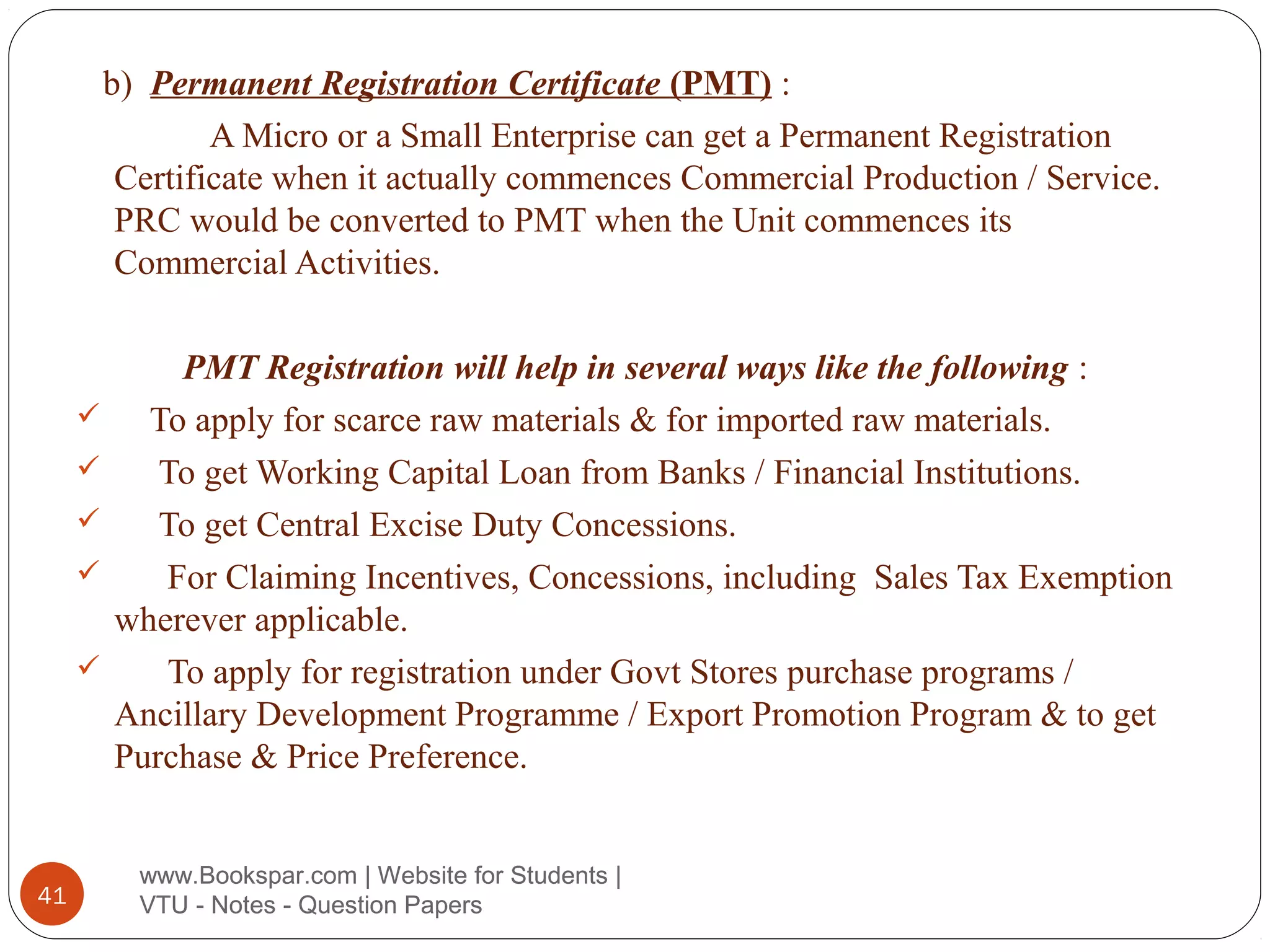 b) Permanent Registration Certificate (PMT) :

A Micro or a Small Enterprise can get a Permanent Registration Certificate when it actually commences Commercial Production / Service. PRC would be converted to PMT when the Unit commences its Commercial Activities.

PMT Registration will help in several ways like the following :

✓ To apply for scarce raw materials & for imported raw materials.

✓ To get Working Capital Loan from Banks / Financial Institutions.

✓ To get Central Excise Duty Concessions.

✓ For Claiming Incentives, Concessions, including Sales Tax Exemption wherever applicable.

✓ To apply for registration under Govt Stores purchase programs / Ancillary Development Programme / Export Promotion Program & to get Purchase & Price Preference.

41

www.Bookspar.com | Website for Students | VTU - Notes - Question Papers